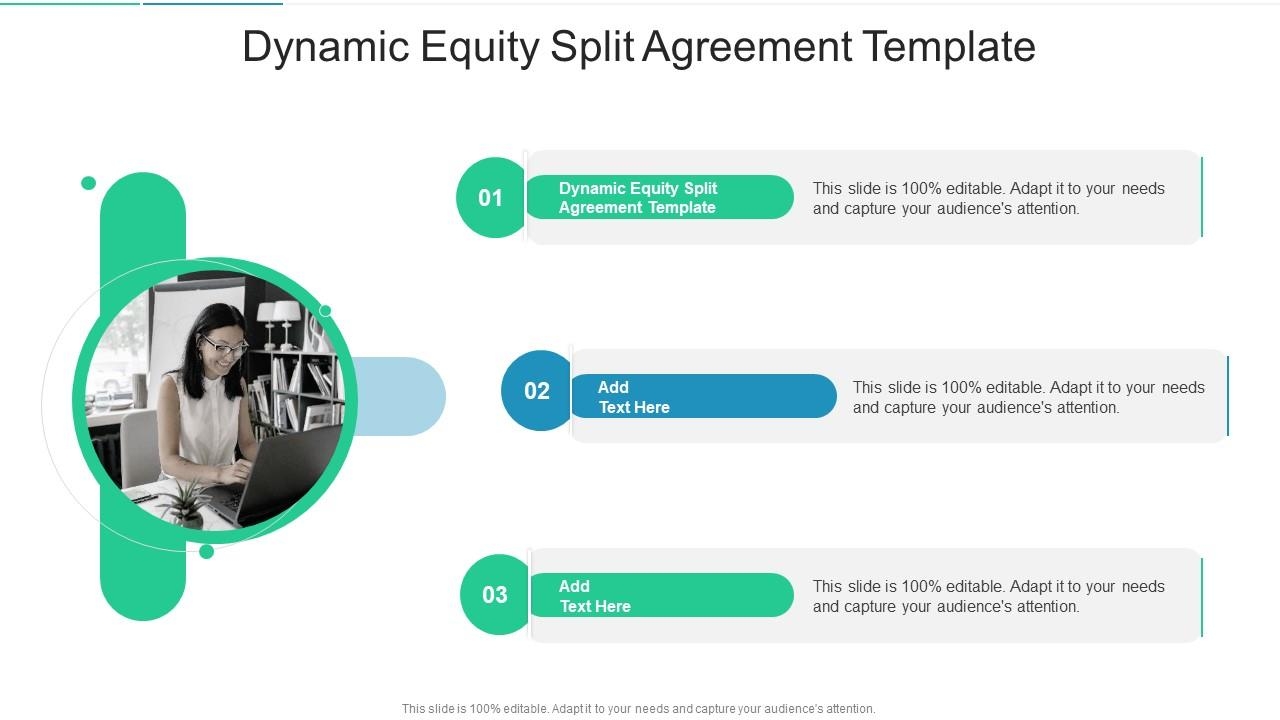 Dynamic Equity Split Agreement Template

01

Dynamic Equity Split Agreement Template

This slide is 100% editable. Adapt it to your needs and capture your audience's attention.

02

Add Text Here

This slide is 100% editable. Adapt it to your needs and capture your audience's attention.

03

Add Text Here

This slide is 100% editable. Adapt it to your needs and capture your audience's attention.

This slide is 100% editable. Adapt it to your needs and capture your audience's attention.